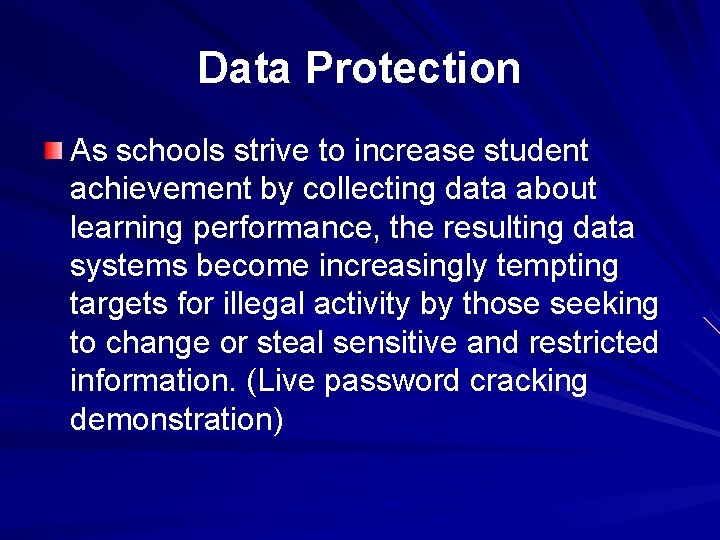 Data Protection

As schools strive to increase student achievement by collecting data about learning performance, the resulting data systems become increasingly tempting targets for illegal activity by those seeking to change or steal sensitive and restricted information. (Live password cracking demonstration)